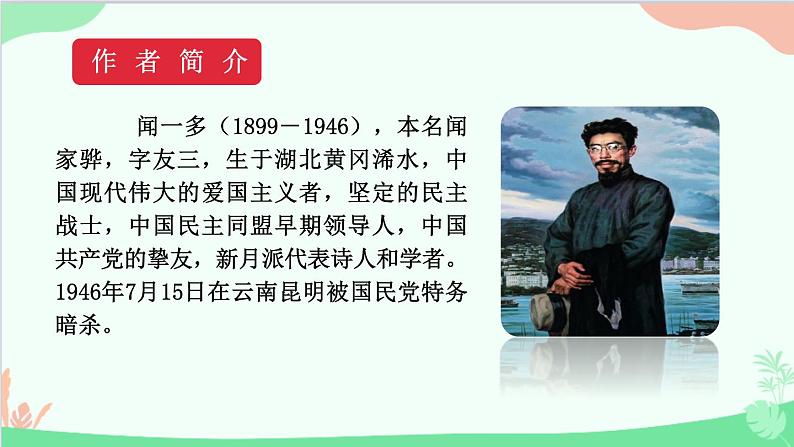 作者简介

闻一多（1899－1946），本名闻家骅，字友三，生于湖北黄冈浠水，中国现代伟大的爱国主义者，坚定的民主战士，中国民主同盟早期领导人，中国共产党的挚友，新月派代表诗人和学者。1946年7月15日在云南昆明被国民党特务暗杀。